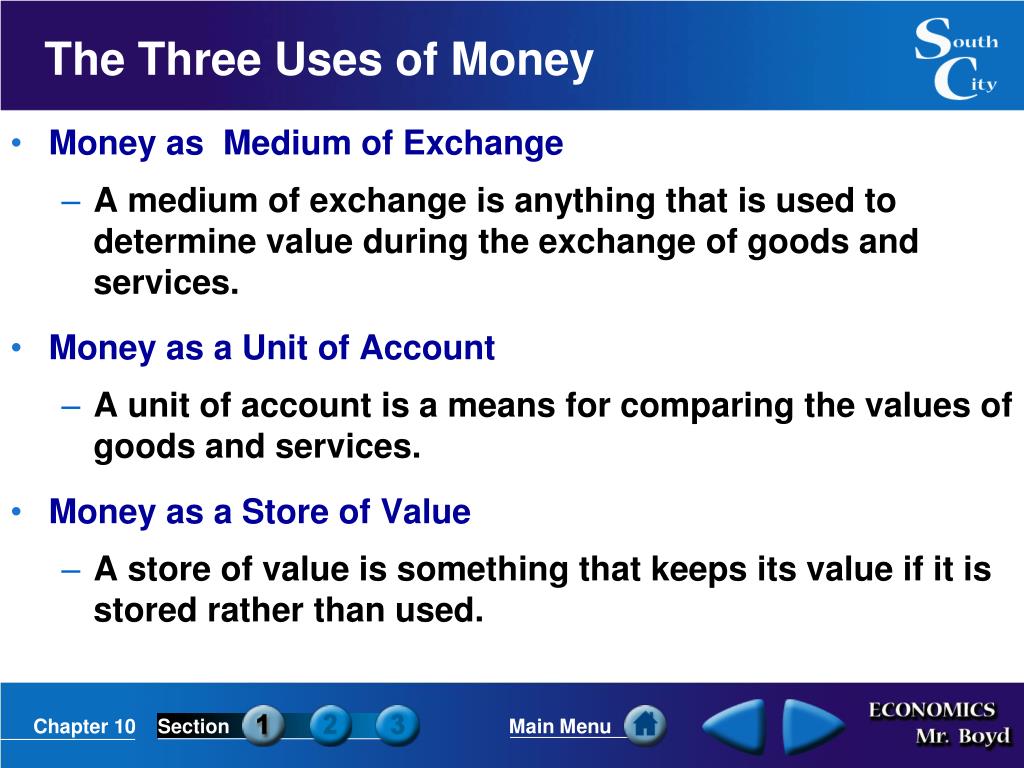 The Three Uses of Money

South City

• Money as  Medium of Exchange
– A medium of exchange is anything that is used to determine value during the exchange of goods and services.

• Money as a Unit of Account
– A unit of account is a means for comparing the values of goods and services.

• Money as a Store of Value
– A store of value is something that keeps its value if it is stored rather than used.

Chapter 10 Section 1 2 3 Main Menu ECONOMICS Mr. Boyd